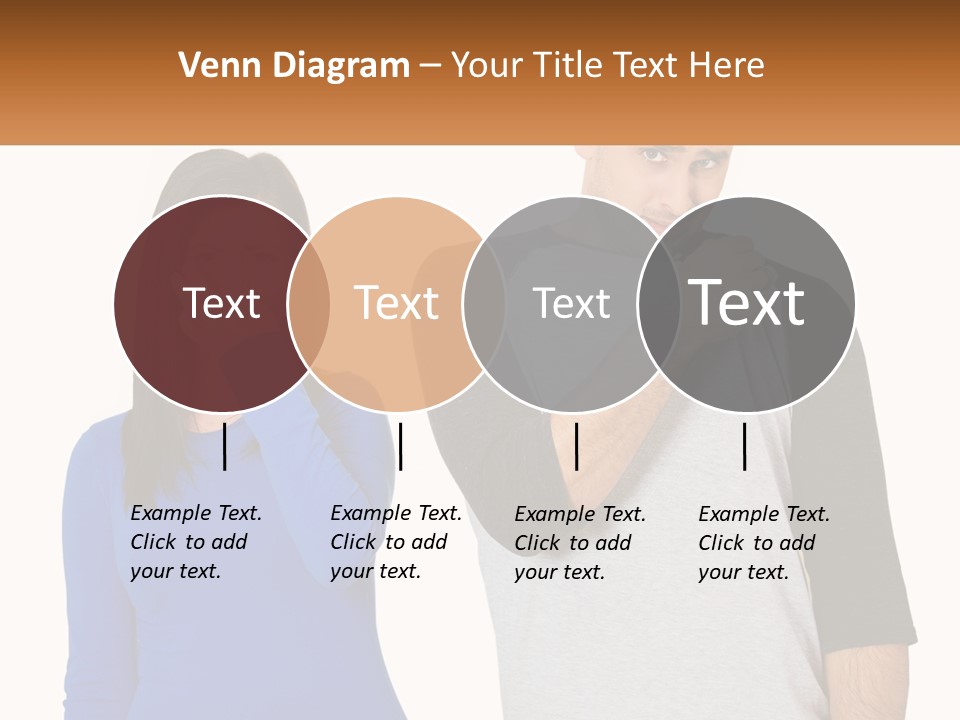 Venn Diagram – Your Title Text Here

Text

Text

Text

Text

Example Text. Click to add your text.

Example Text. Click to add your text.

Example Text. Click to add your text.

Example Text. Click to add your text.